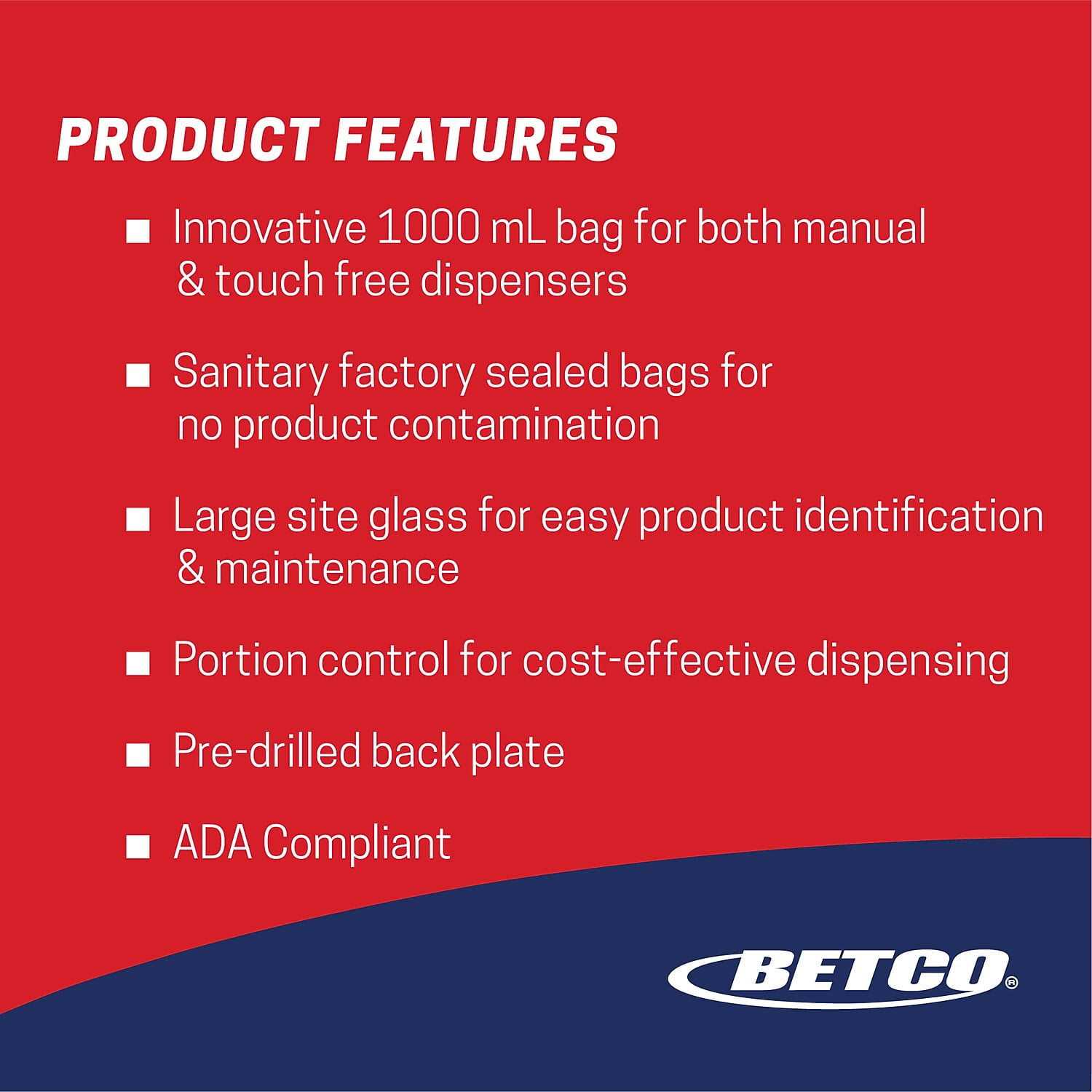 PRODUCT FEATURES

■ Innovative 1000 mL bag for both manual & touch free dispensers

■ Sanitary factory sealed bags for no product contamination

■ Large site glass for easy product identification & maintenance

■ Portion control for cost-effective dispensing

■ Pre-drilled back plate

■ ADA Compliant

BETCO®